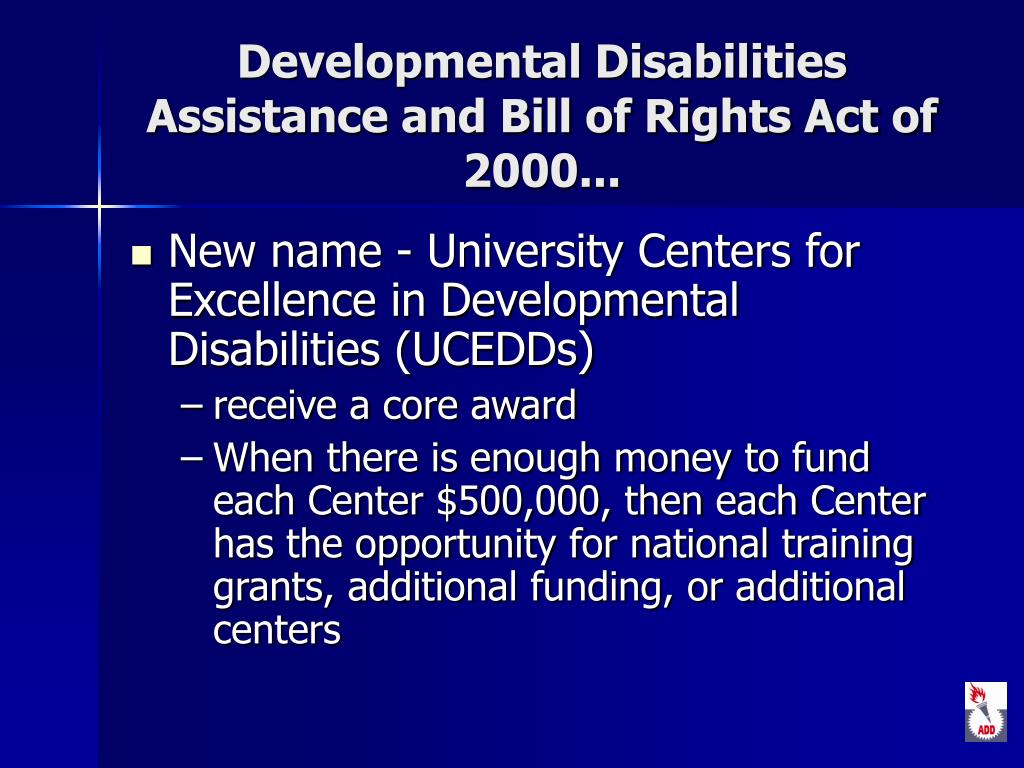 Developmental Disabilities Assistance and Bill of Rights Act of 2000...

New name - University Centers for Excellence in Developmental Disabilities (UCEDDs)

– receive a core award

– When there is enough money to fund each Center \$500,000, then each Center has the opportunity for national training grants, additional funding, or additional centers

ADD